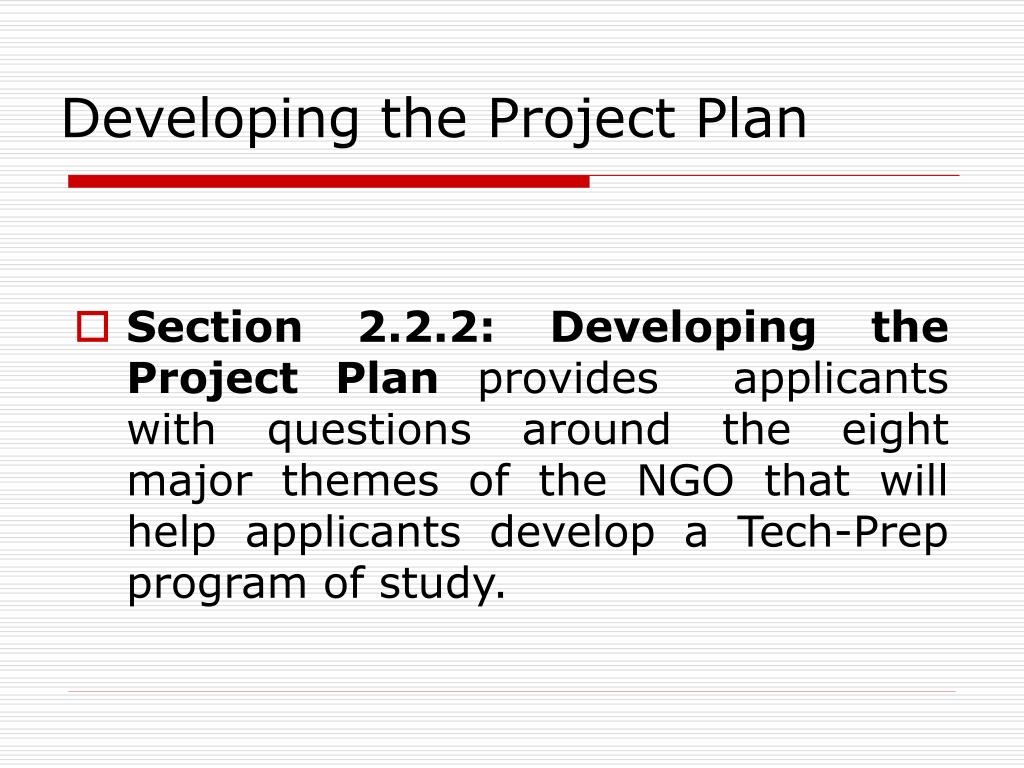 Developing the Project Plan

Section 2.2.2: Developing the Project Plan provides applicants with questions around the eight major themes of the NGO that will help applicants develop a Tech-Prep program of study.